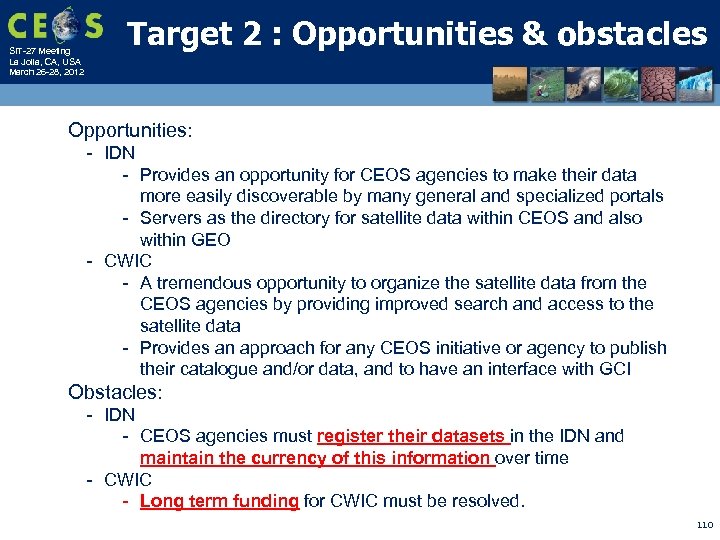 CEOS
SIT-27 Meeting
La Jolla, CA, USA
March 26-28, 2012

Target 2 : Opportunities & obstacles

Opportunities:
- IDN
- Provides an opportunity for CEOS agencies to make their data more easily discoverable by many general and specialized portals
- Servers as the directory for satellite data within CEOS and also within GEO
- CWIC
- A tremendous opportunity to organize the satellite data from the CEOS agencies by providing improved search and access to the satellite data
- Provides an approach for any CEOS initiative or agency to publish their catalogue and/or data, and to have an interface with GCI

Obstacles:
- IDN
- CEOS agencies must register their datasets in the IDN and maintain the currency of this information over time
- CWIC
- Long term funding for CWIC must be resolved.

110